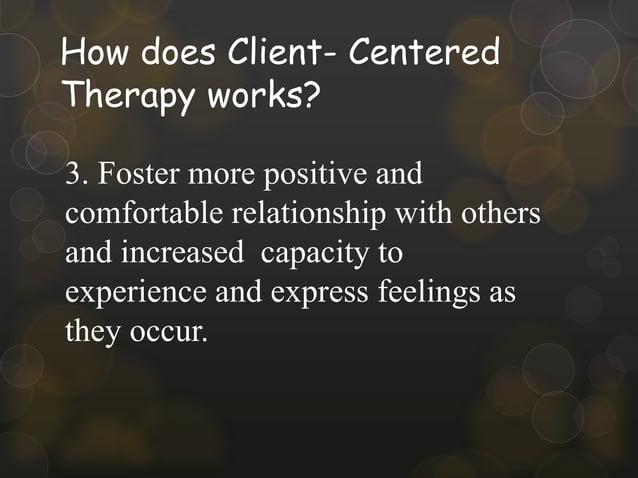 How does Client- Centered Therapy works?

3. Foster more positive and comfortable relationship with others and increased  capacity to experience and express feelings as they occur.